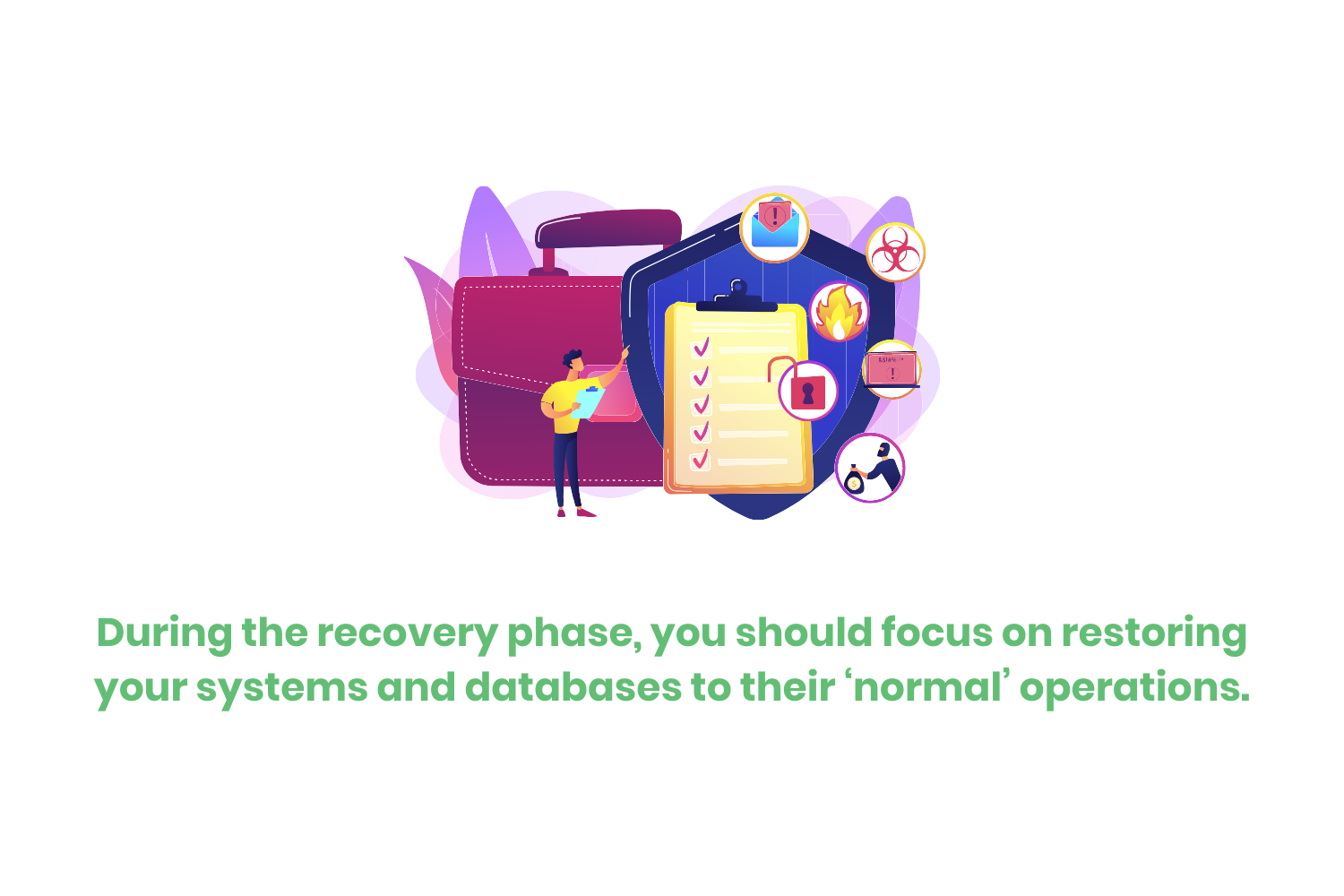 During the recovery phase, you should focus on restoring your systems and databases to their ‘normal’ operations.